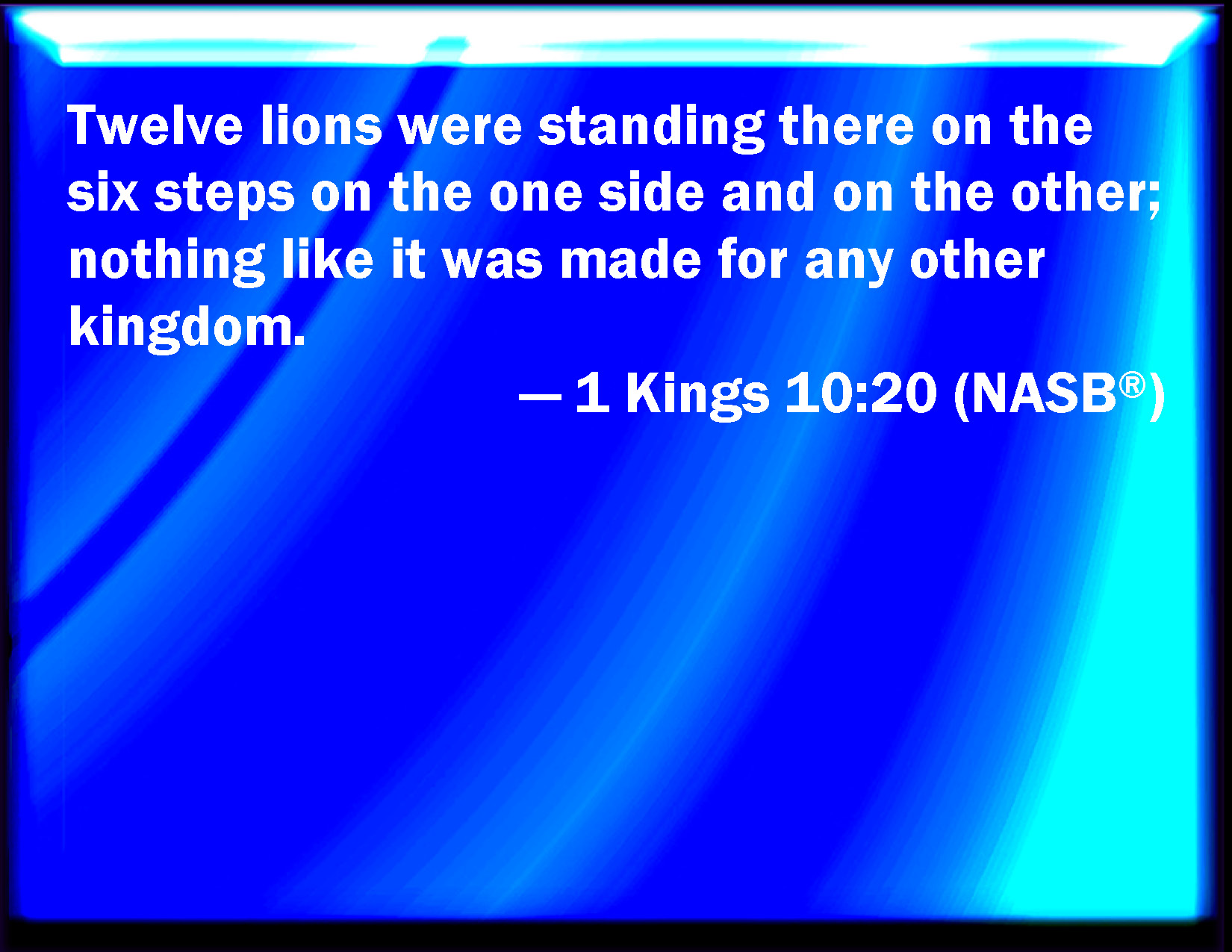 Twelve lions were standing there on the six steps on the one side and on the other; nothing like it was made for any other kingdom.

— 1 Kings 10:20 (NASB®)